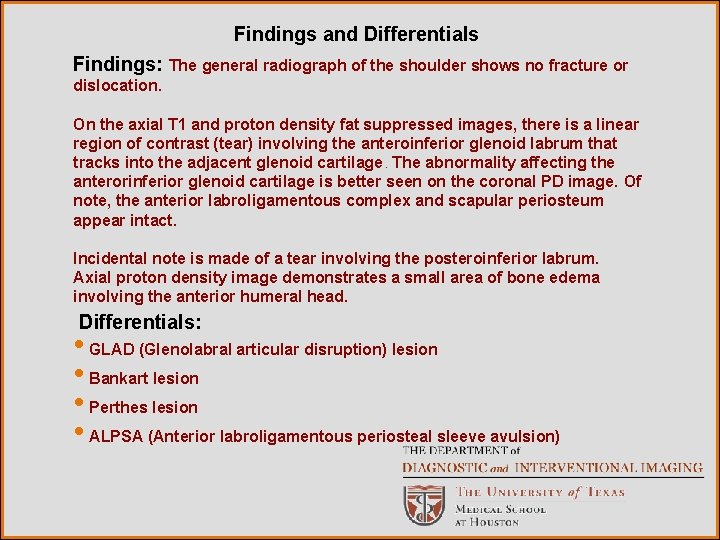 Findings and Differentials

Findings: The general radiograph of the shoulder shows no fracture or dislocation.

On the axial T1 and proton density fat suppressed images, there is a linear region of contrast (tear) involving the anteroinferior glenoid labrum that tracks into the adjacent glenoid cartilage. The abnormality affecting the anterorinferior glenoid cartilage is better seen on the coronal PD image. Of note, the anterior labroligamentous complex and scapular periosteum appear intact.

Incidental note is made of a tear involving the posteroinferior labrum. Axial proton density image demonstrates a small area of bone edema involving the anterior humeral head.

Differentials:

• GLAD (Glenolabral articular disruption) lesion

• Bankart lesion

• Perthes lesion

• ALPSA (Anterior labroligamentous periosteal sleeve avulsion)

THE DEPARTMENT of
DIAGNOSTIC and INTERVENTIONAL IMAGING
THE UNIVERSITY of TEXAS
MEDICAL SCHOOL
AT HOUSTON